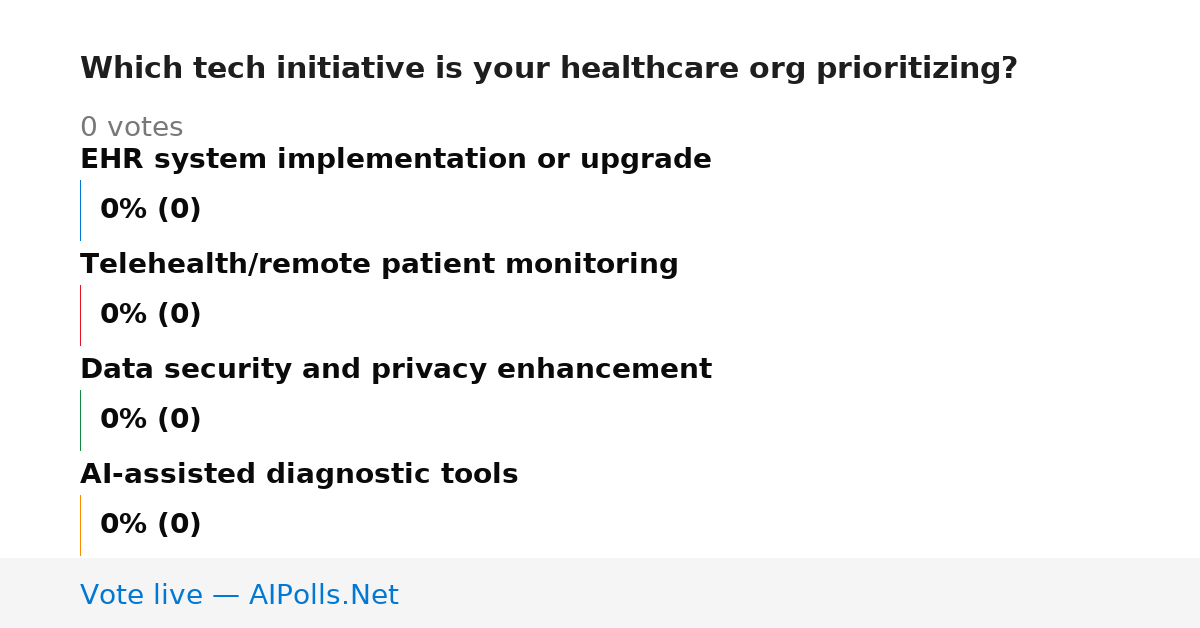 Which tech initiative is your healthcare org prioritizing?

0 votes

EHR system implementation or upgrade

0% (0)

Telehealth/remote patient monitoring

0% (0)

Data security and privacy enhancement

0% (0)

AI-assisted diagnostic tools

0% (0)

Vote live — AIPolls.Net